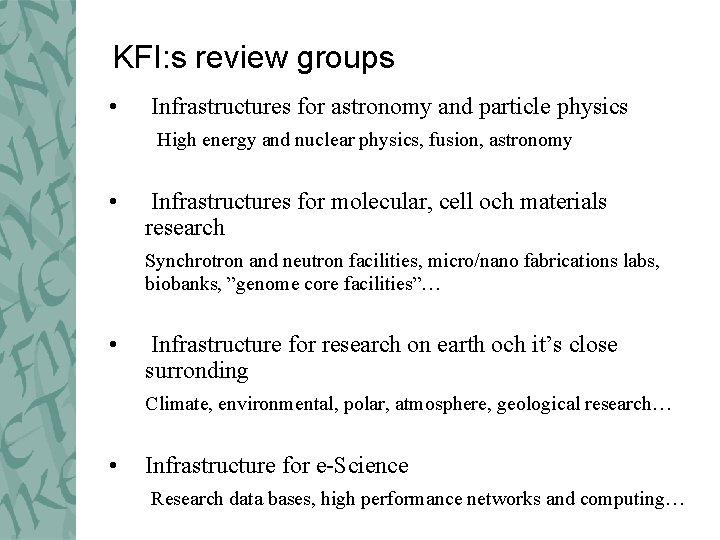 KFI:s review groups

• Infrastructures for astronomy and particle physics

High energy and nuclear physics, fusion, astronomy

• Infrastructures for molecular, cell och materials research

Synchrotron and neutron facilities, micro/nano fabrications labs, biobanks, ”genome core facilities”…

• Infrastructure for research on earth och it’s close surronding

Climate, environmental, polar, atmosphere, geological research…

• Infrastructure for e-Science

Research data bases, high performance networks and computing…